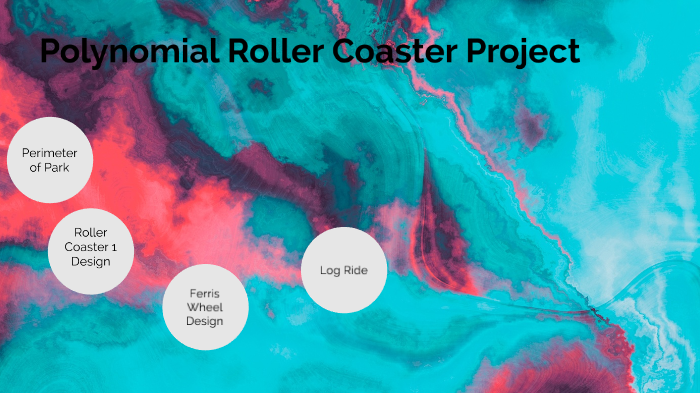 Polynomial Roller Coaster Project

Perimeter of Park

Roller Coaster 1 Design

Ferris Wheel Design

Log Ride